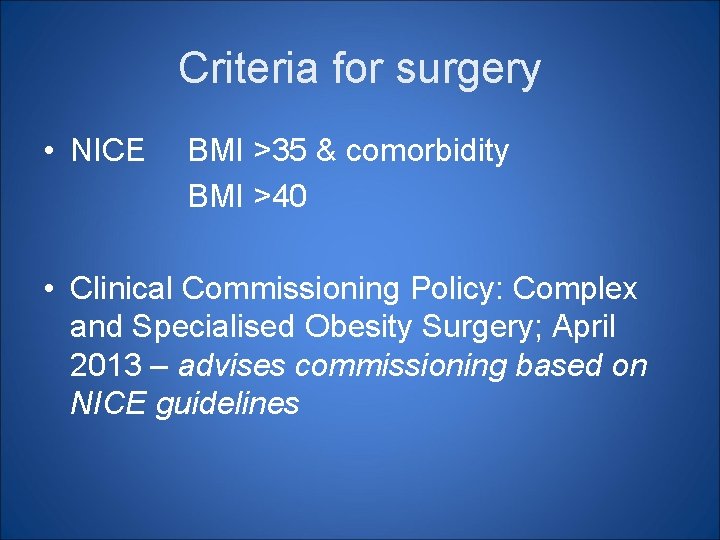 Criteria for surgery

• NICE BMI >35 & comorbidity
BMI >40

• Clinical Commissioning Policy: Complex and Specialised Obesity Surgery; April 2013 – advises commissioning based on NICE guidelines